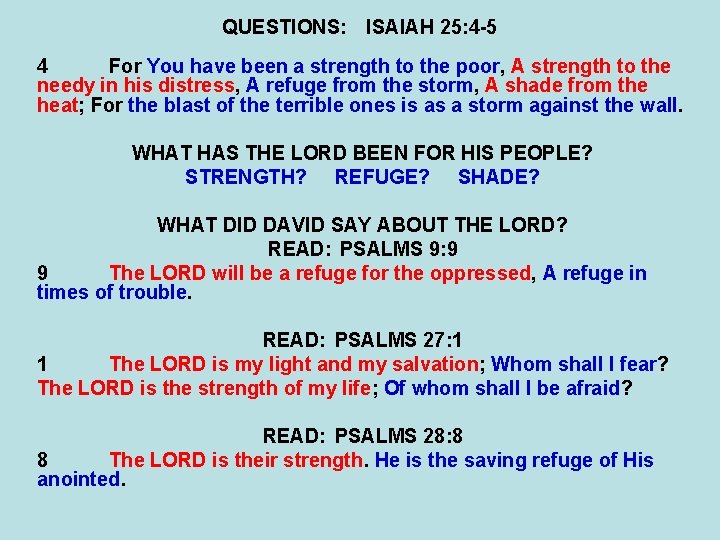 QUESTIONS: ISAIAH 25:4-5

4 For You have been a strength to the poor, A strength to the needy in his distress, A refuge from the storm, A shade from the heat; For the blast of the terrible ones is as a storm against the wall.

WHAT HAS THE LORD BEEN FOR HIS PEOPLE?
STRENGTH? REFUGE? SHADE?

WHAT DID DAVID SAY ABOUT THE LORD?
READ: PSALMS 9:9
9 The LORD will be a refuge for the oppressed, A refuge in times of trouble.

READ: PSALMS 27:1
1 The LORD is my light and my salvation; Whom shall I fear? The LORD is the strength of my life; Of whom shall I be afraid?

READ: PSALMS 28:8
8 The LORD is their strength. He is the saving refuge of His anointed.